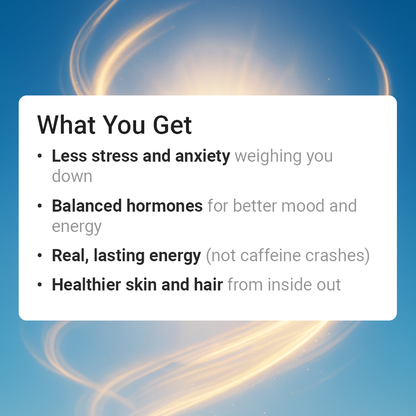 What You Get

• Less stress and anxiety weighing you down
• Balanced hormones for better mood and energy
• Real, lasting energy (not caffeine crashes)
• Healthier skin and hair from inside out